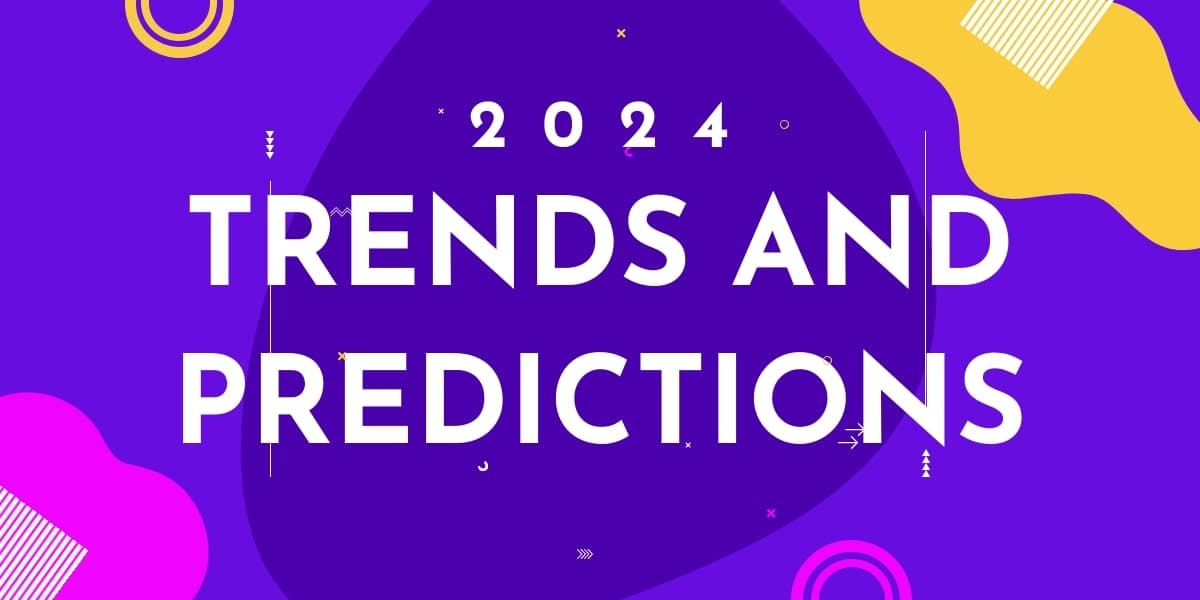 2024

TRENDS AND PREDICTIONS